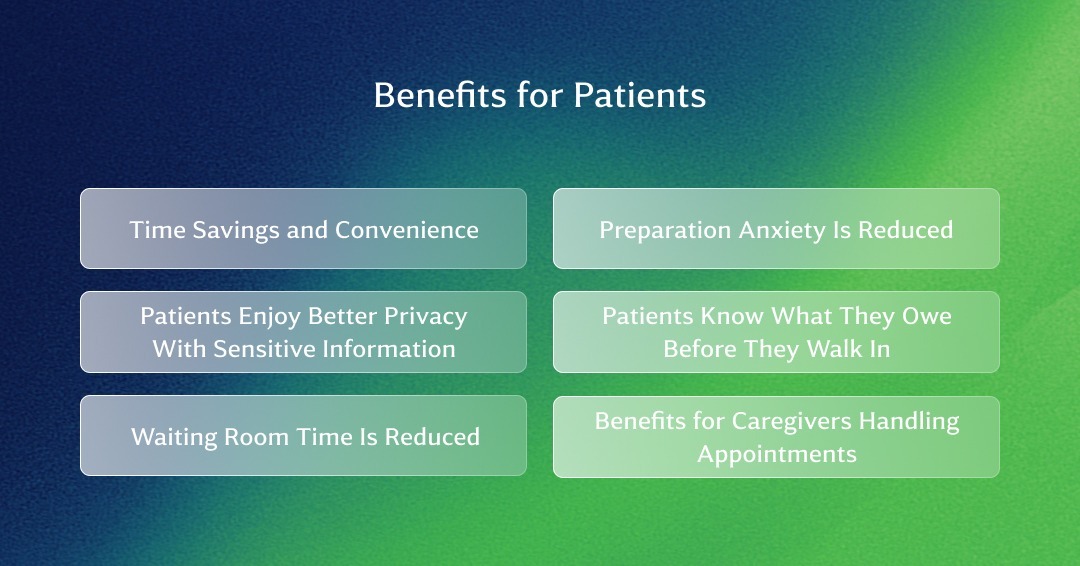 Benefits for Patients

Time Savings and Convenience

Patients Enjoy Better Privacy With Sensitive Information

Waiting Room Time Is Reduced

Preparation Anxiety Is Reduced

Patients Know What They Owe Before They Walk In

Benefits for Caregivers Handling Appointments